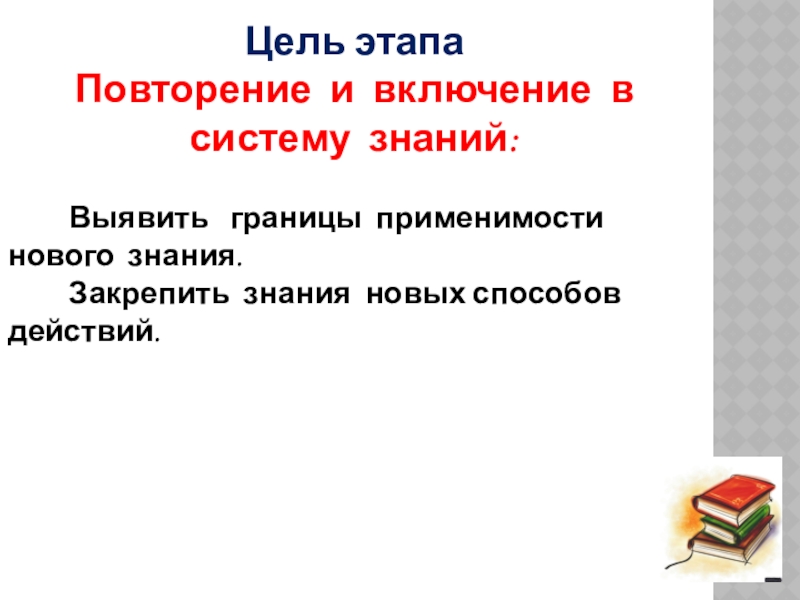 Цель этапа
Повторение и включение в систему знаний:

Выявить границы применимости нового знания.
Закрепить знания новых способов действий.